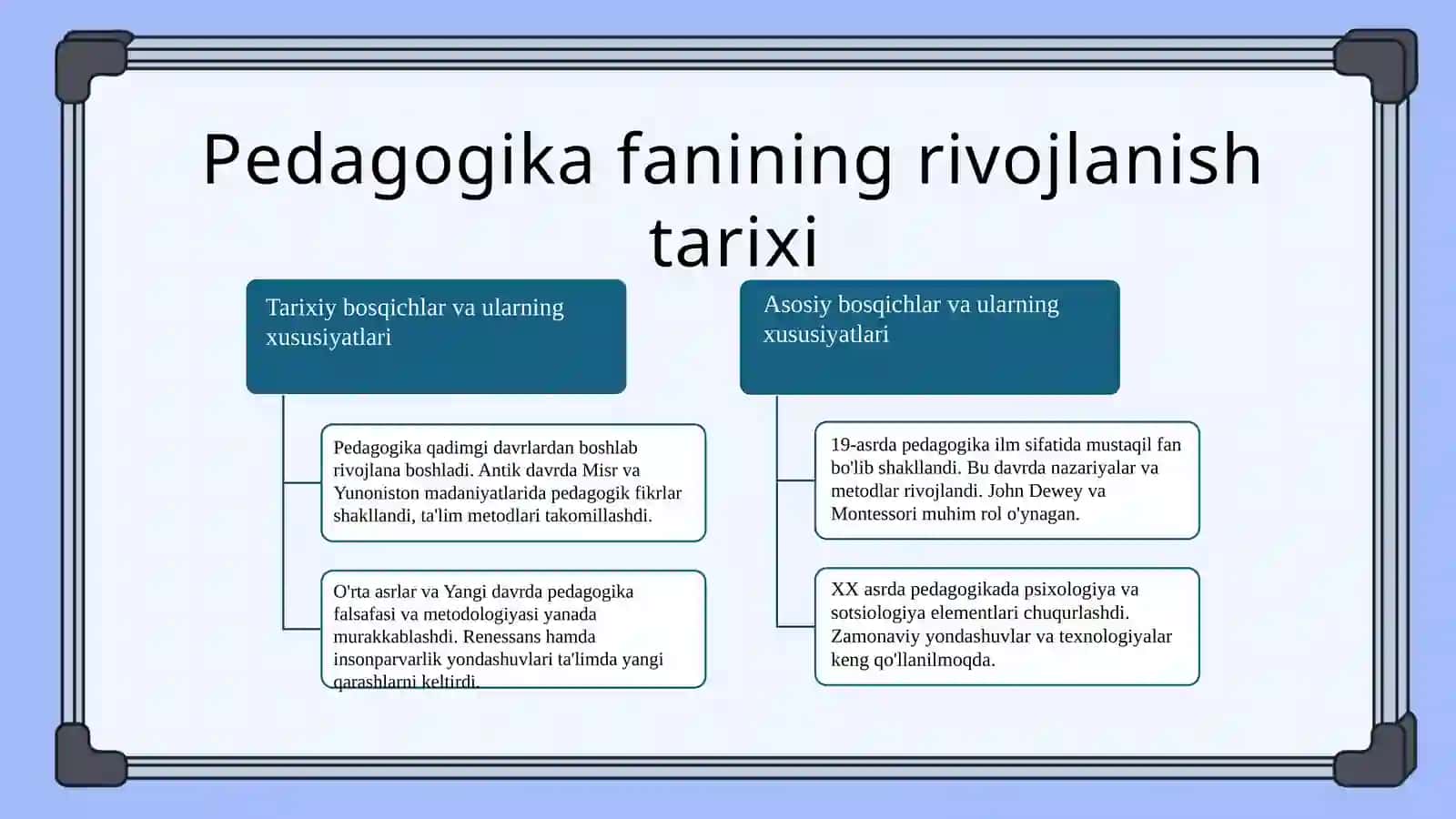 Pedagogika fanining rivojlanish tarixi

Tarixiy bosqichlar va ularning xususiyatlari

Pedagogika qadimgi davrlardan boshlab rivojlana boshladi. Antik davrda Misr va Yunoniston madaniyatlarida pedagogik fikrlar shakllandi, ta'lim metodlari takomillashdi.

O'rta asrlar va Yangi davrda pedagogika falsafasi va metodologiyasi yanada murakkablashdi. Renessans hamda insonparvarlik yondashuvlari ta'limda yangi qarashlarni keltirdi.

Asosiy bosqichlar va ularning xususiyatlari

19-asrda pedagogika ilm sifatida mustaqil fan bo'lib shakllandi. Bu davrda nazariyalar va metodlar rivojlandi. John Dewey va Montessori muhim rol o'ynagan.

XX asrda pedagogikada psixologiya va sotsiologiya elementlari chuqurlashdi. Zamonaviy yondashuvlar va texnologiyalar keng qo'llanilmoqda.